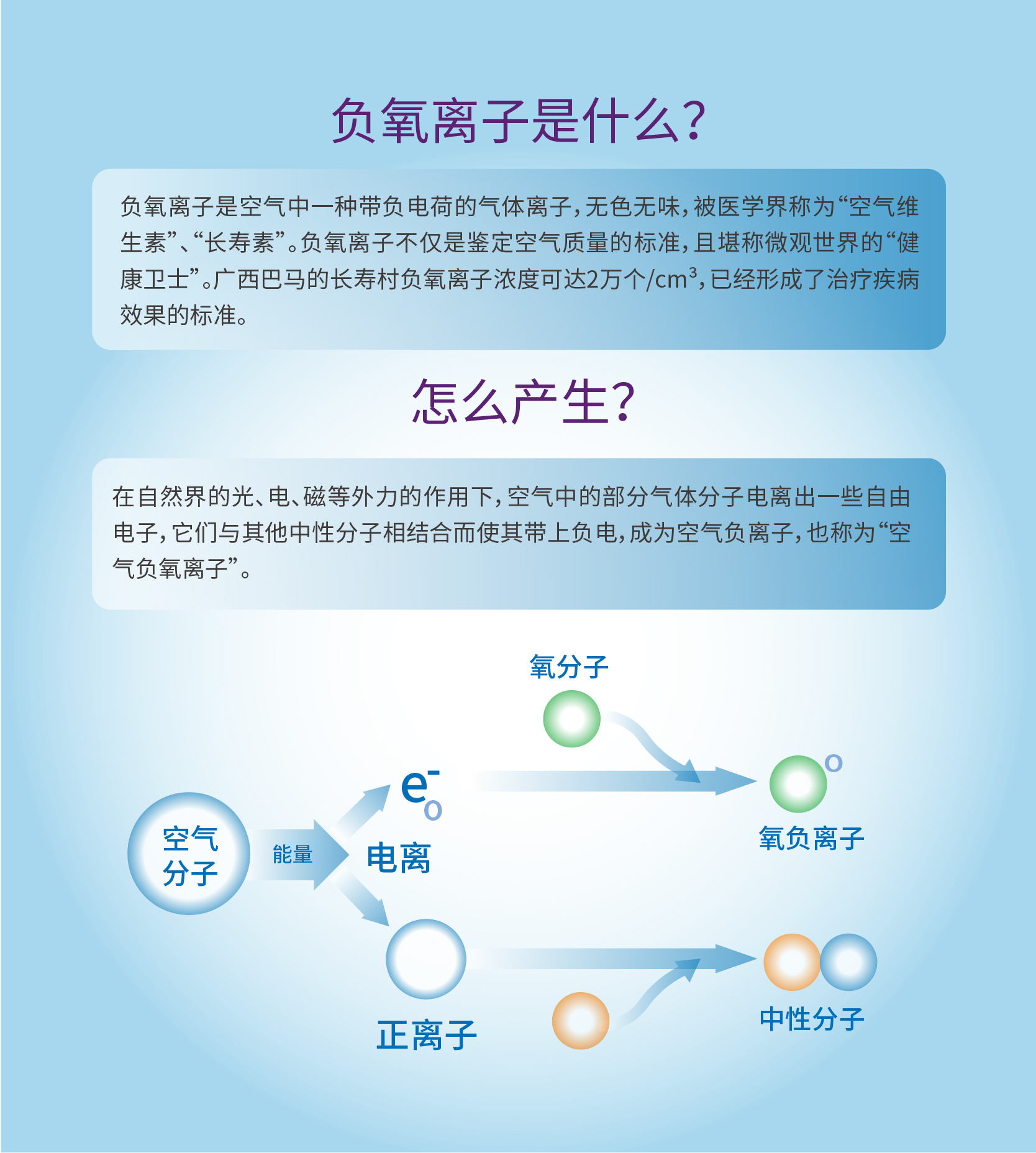 负氧离子是什么?

负氧离子是空气中一种带负电荷的气体离子,无色无味,被医学界称为“空气维生素”、“长寿素”。负氧离子不仅是鉴定空气质量的标准,且堪称微观世界的“健康卫士”。广西巴马的长寿村负氧离子浓度可达2万个/$cm^3$,已经形成了治疗疾病效果的标准。

怎么产生?

在自然界的光、电、磁等外力的作用下,空气中的部分气体分子电离出一些自由电子,它们与其他中性分子相结合而使其带上负电,成为空气负离子,也称为“空气负氧离子”。

氧分子

$e^-$
o

o

空气分子

能量

电离

氧负离子

正离子

中性分子